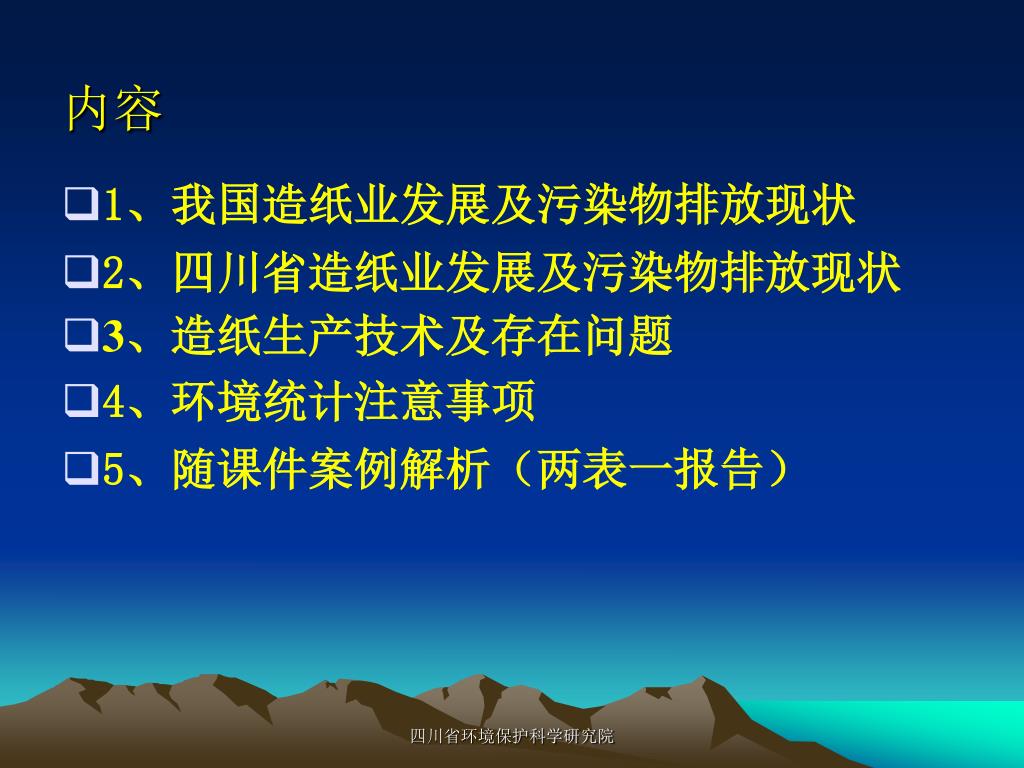 内容

❑1、我国造纸业发展及污染物排放现状

❑2、四川省造纸业发展及污染物排放现状

❑3、造纸生产技术及存在问题

❑4、环境统计注意事项

❑5、随课件案例解析（两表一报告）

四川省环境保护科学研究院